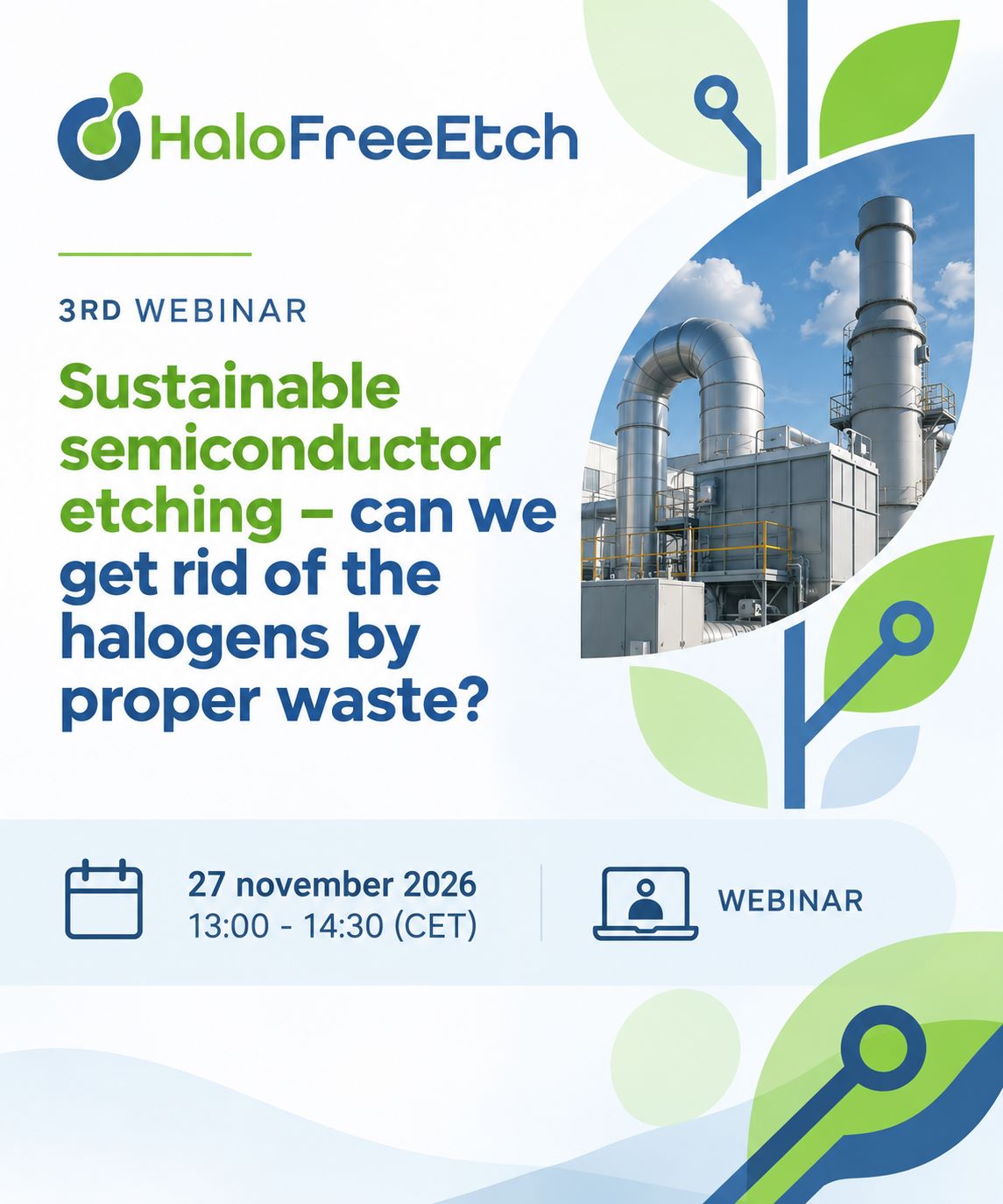 HaloFreeEtch

3RD WEBINAR

Sustainable semiconductor etching – can we get rid of the halogens by proper waste?

27 november 2026
13:00 - 14:30 (CET)

WEBINAR